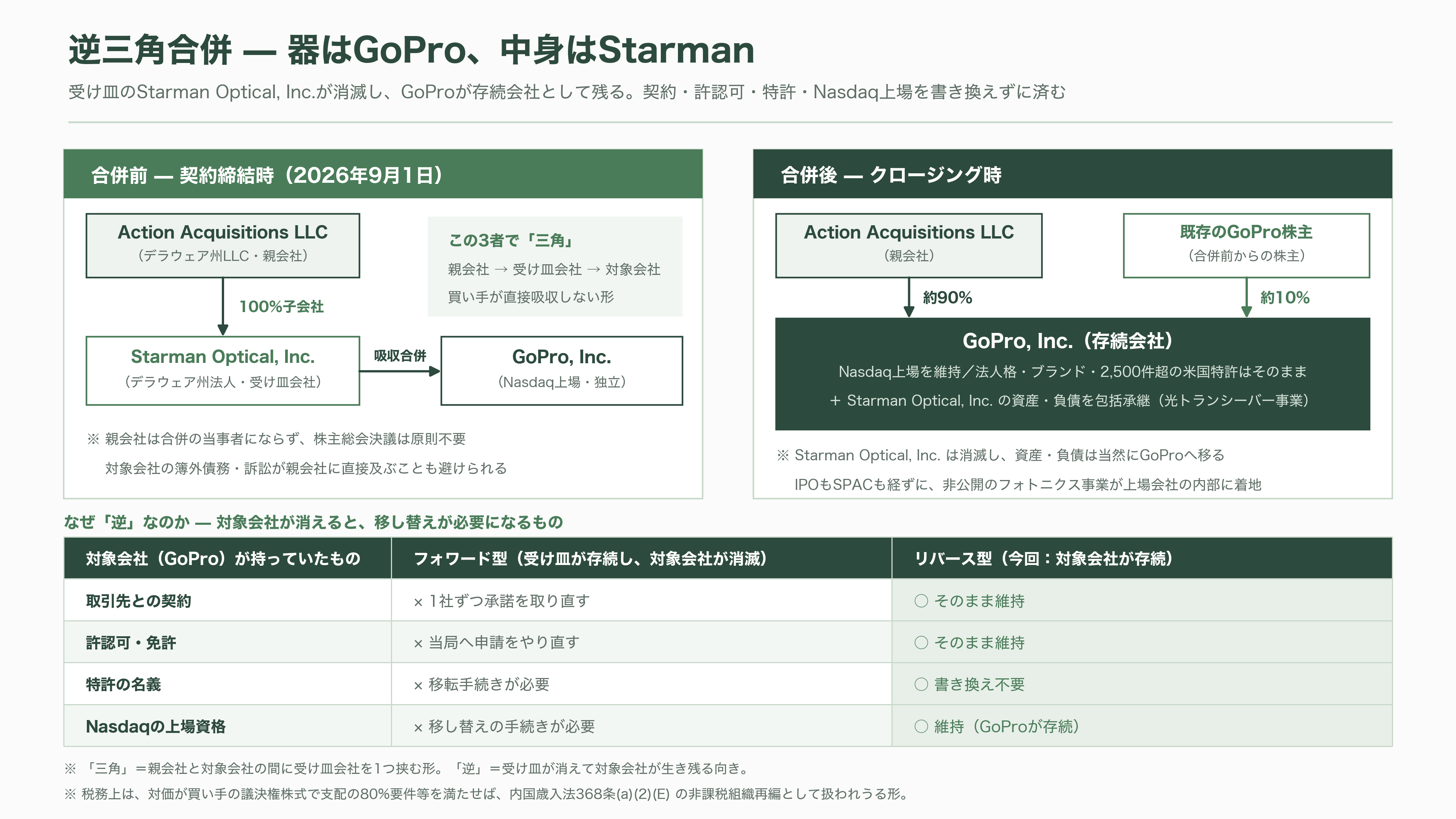 逆三角合併 — 器はGoPro、中身はStarman

受け皿のStarman Optical, Inc.が消滅し、GoProが存続会社として残る。契約・許認可・特許・Nasdaq上場を書き換えずに済む

合併前 — 契約締結時（2026年9月1日）

Action Acquisitions LLC
（デラウェア州LLC・親会社）

100%子会社

Starman Optical, Inc.
（デラウェア州法人・受け皿会社）

吸収合併

GoPro, Inc.
（Nasdaq上場・独立）

この3者で「三角」
親会社 → 受け皿会社 → 対象会社
買い手が直接吸収しない形

※ 親会社は合併の当事者にならず、株主総会決議は原則不要
対象会社の簿外債務・訴訟が親会社に直接及ぶことも避けられる

合併後 — クロージング時

Action Acquisitions LLC
（親会社）

既存のGoPro株主
（合併前からの株主）

約90%

約10%

GoPro, Inc.（存続会社）
Nasdaq上場を維持／法人格・ブランド・2,500件超の米国特許はそのまま
＋ Starman Optical, Inc. の資産・負債を包括承継（光トランシーバー事業）

※ Starman Optical, Inc. は消滅し、資産・負債は当然にGoProへ移る
IPOもSPACも経ずに、非公開のフォトニクス事業が上場会社の内部に着地

なぜ「逆」なのか — 対象会社が消えると、移し替えが必要になるもの

| 対象会社（GoPro）が持っていたもの | フォワード型（受け皿が存続し、対象会社が消滅） | リバース型（今回：対象会社が存続） |
|---|---|---|
| 取引先との契約 | × 1社ずつ承諾を取り直す | ○ そのまま維持 |
| 許認可・免許 | × 当局へ申請をやり直す | ○ そのまま維持 |
| 特許の名義 | × 移転手続きが必要 | ○ 書き換え不要 |
| Nasdaqの上場資格 | × 移し替えの手続きが必要 | ○ 維持（GoProが存続） |

※ 「三角」＝親会社と対象会社の間に受け皿会社を1つ挟む形。「逆」＝受け皿が消えて対象会社が生き残る向き。
※ 税務上は、対価が買い手の議決権株式で支配の80%要件等を満たせば、内国歳入法368条(a)(2)(E) の非課税組織再編として扱われうる形。